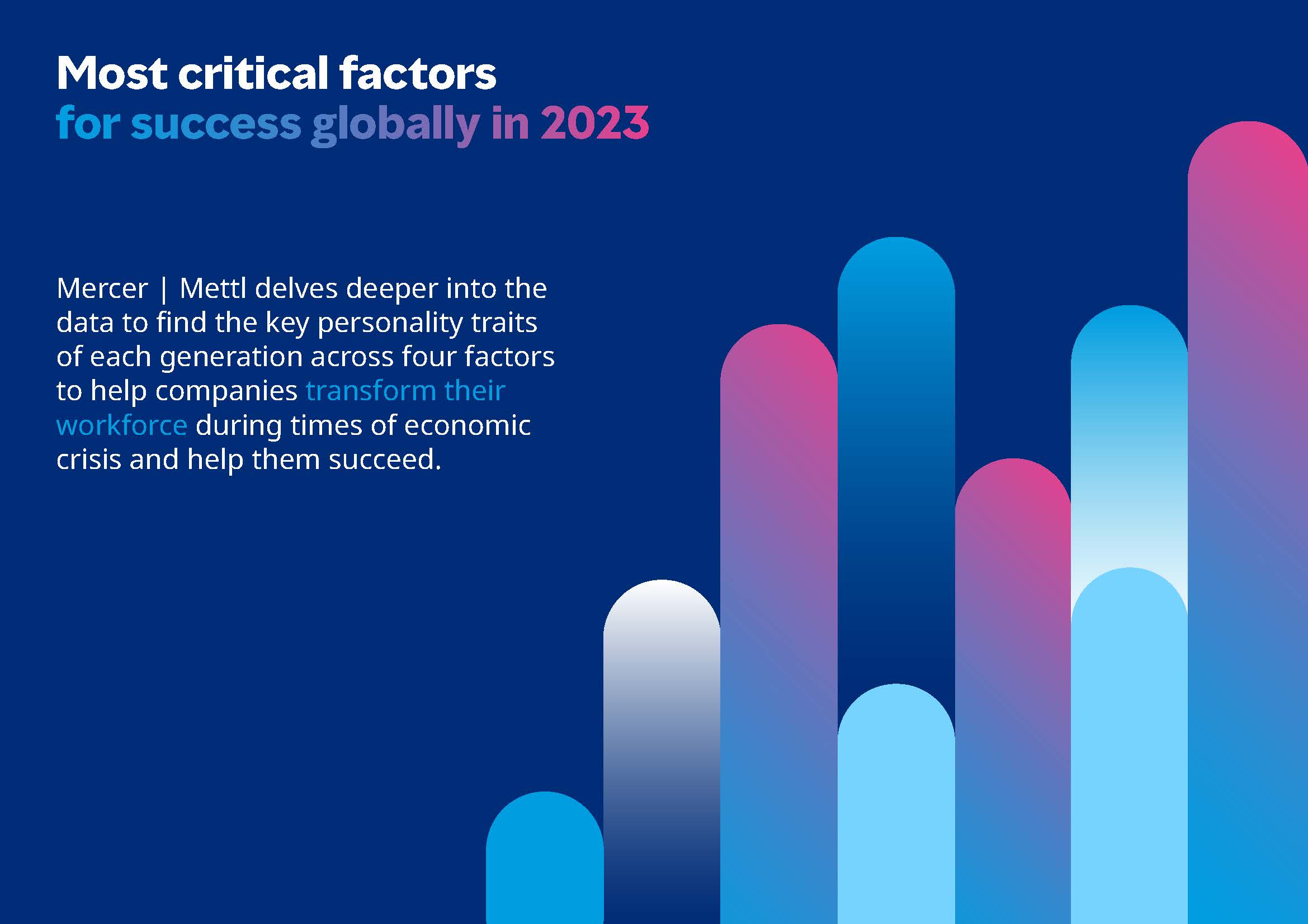 Most critical factors
for success globally in 2023

Mercer | Mettl delves deeper into the data to find the key personality traits of each generation across four factors to help companies transform their workforce during times of economic crisis and help them succeed.